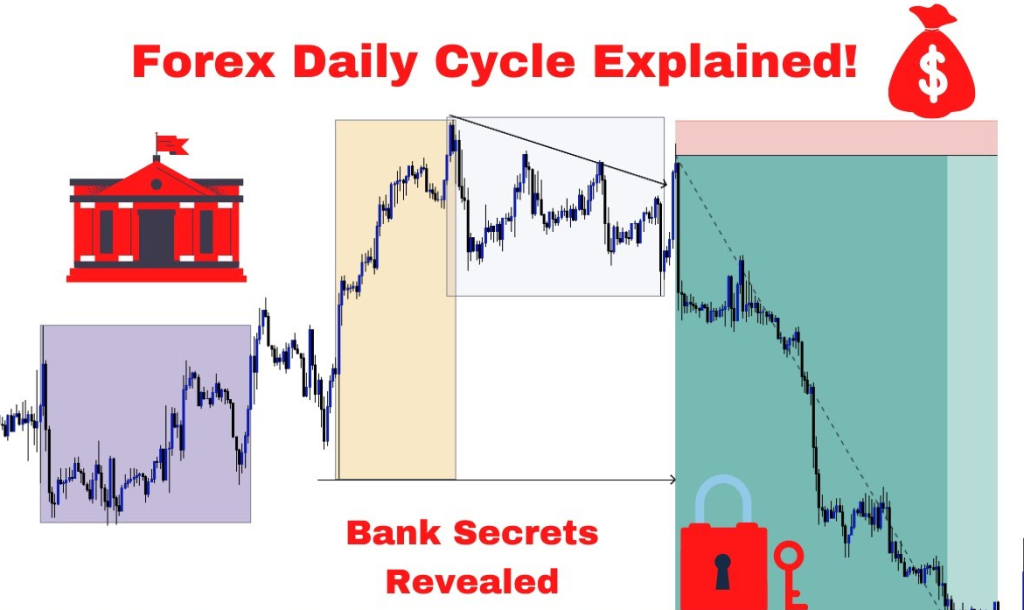 Forex Daily Cycle Explained!

$

Bank Secrets Revealed